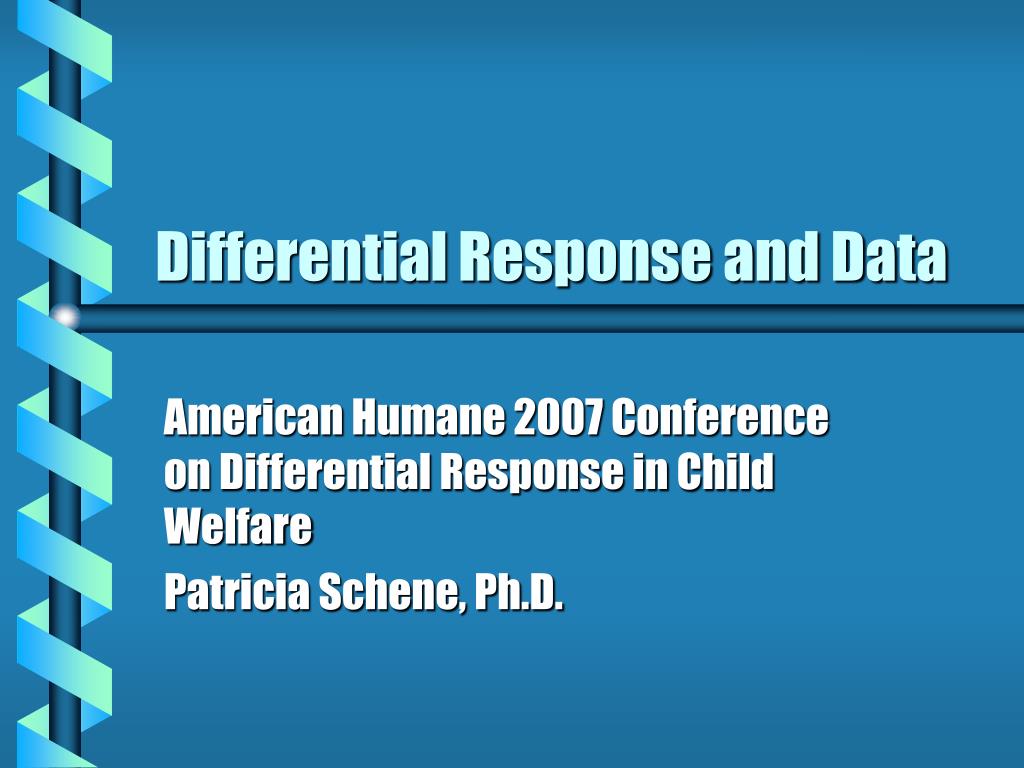 Differential Response and Data

American Humane 2007 Conference on Differential Response in Child Welfare

Patricia Schene, Ph.D.